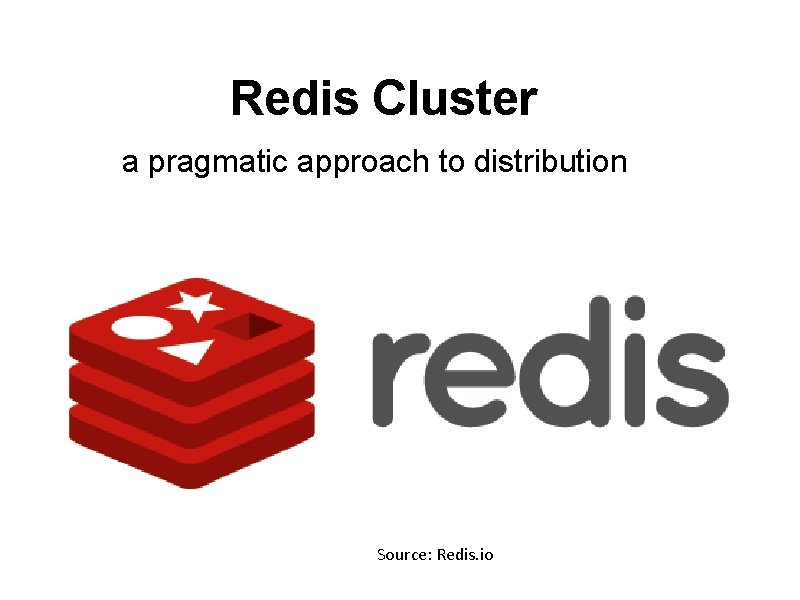 Redis Cluster

a pragmatic approach to distribution

redis

Source: Redis.io